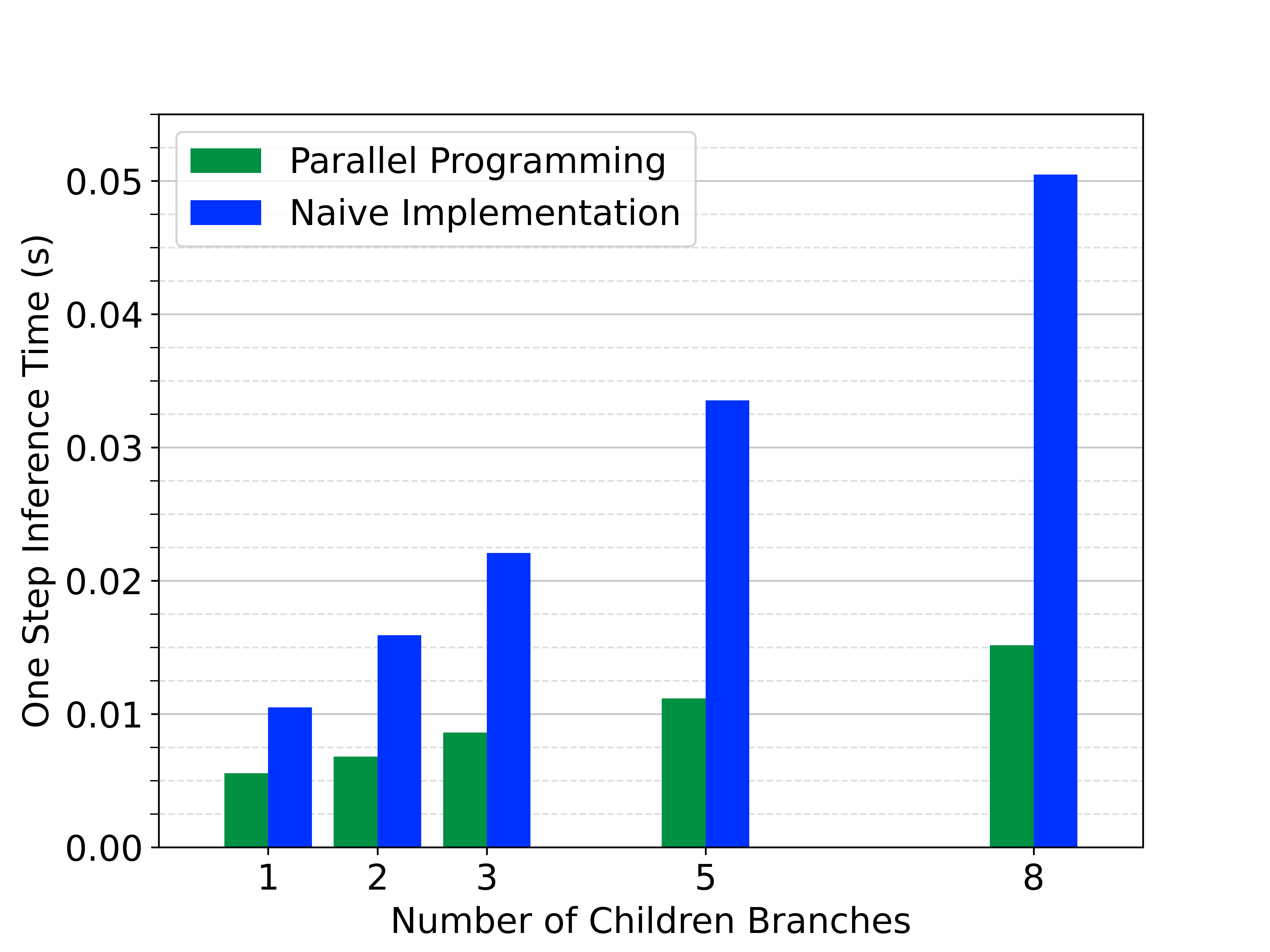 Parallel Programming
Naive Implementation

One Step Inference Time (s)

0.05
0.04
0.03
0.02
0.01
0.00

1
2
3
5
8

Number of Children Branches